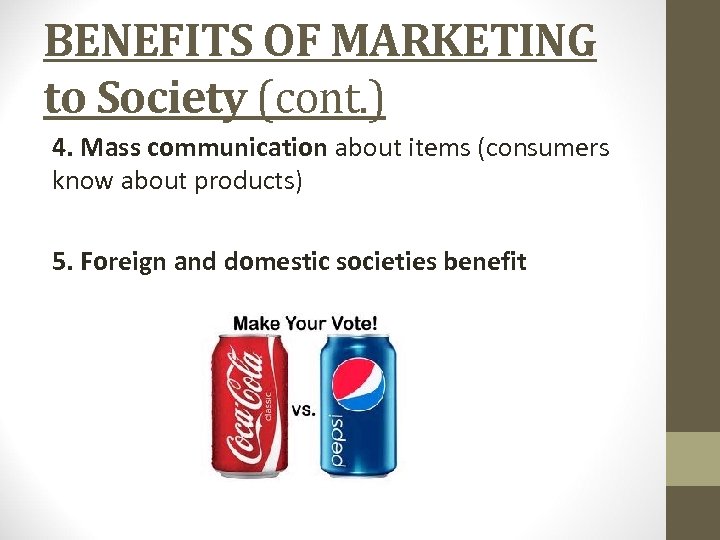 BENEFITS OF MARKETING to Society (cont.)

4. Mass communication about items (consumers know about products)

5. Foreign and domestic societies benefit

Make Your Vote!

Coca-Cola classic

vs.

pepsi